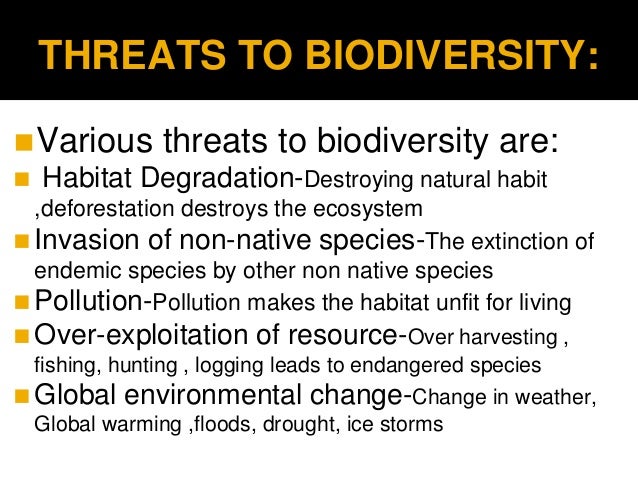 THREATS TO BIODIVERSITY:

Various threats to biodiversity are:

Habitat Degradation-Destroying natural habit ,deforestation destroys the ecosystem

Invasion of non-native species-The extinction of endemic species by other non native species

Pollution-Pollution makes the habitat unfit for living

Over-exploitation of resource-Over harvesting , fishing, hunting , logging leads to endangered species

Global environmental change-Change in weather, Global warming ,floods, drought, ice storms